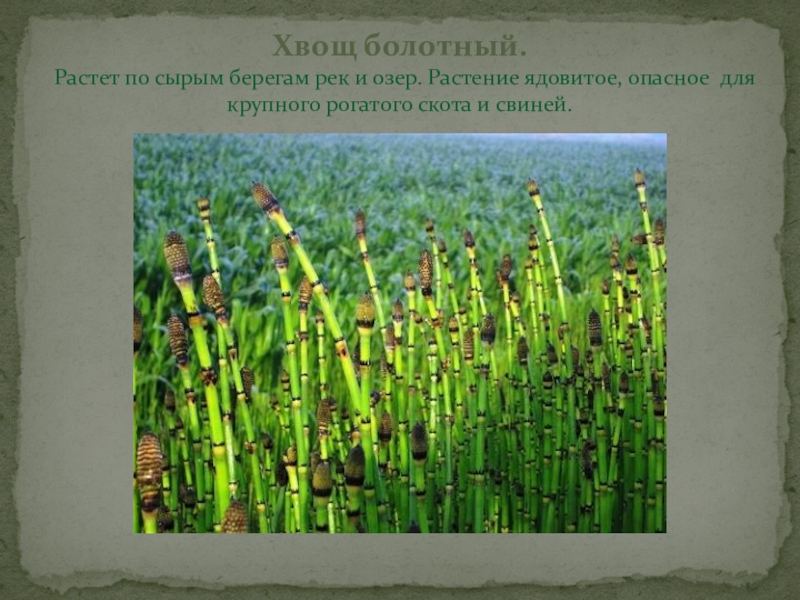 Хвощ болотный.
Растет по сырым берегам рек и озер. Растение ядовитое, опасное для крупного рогатого скота и свиней.